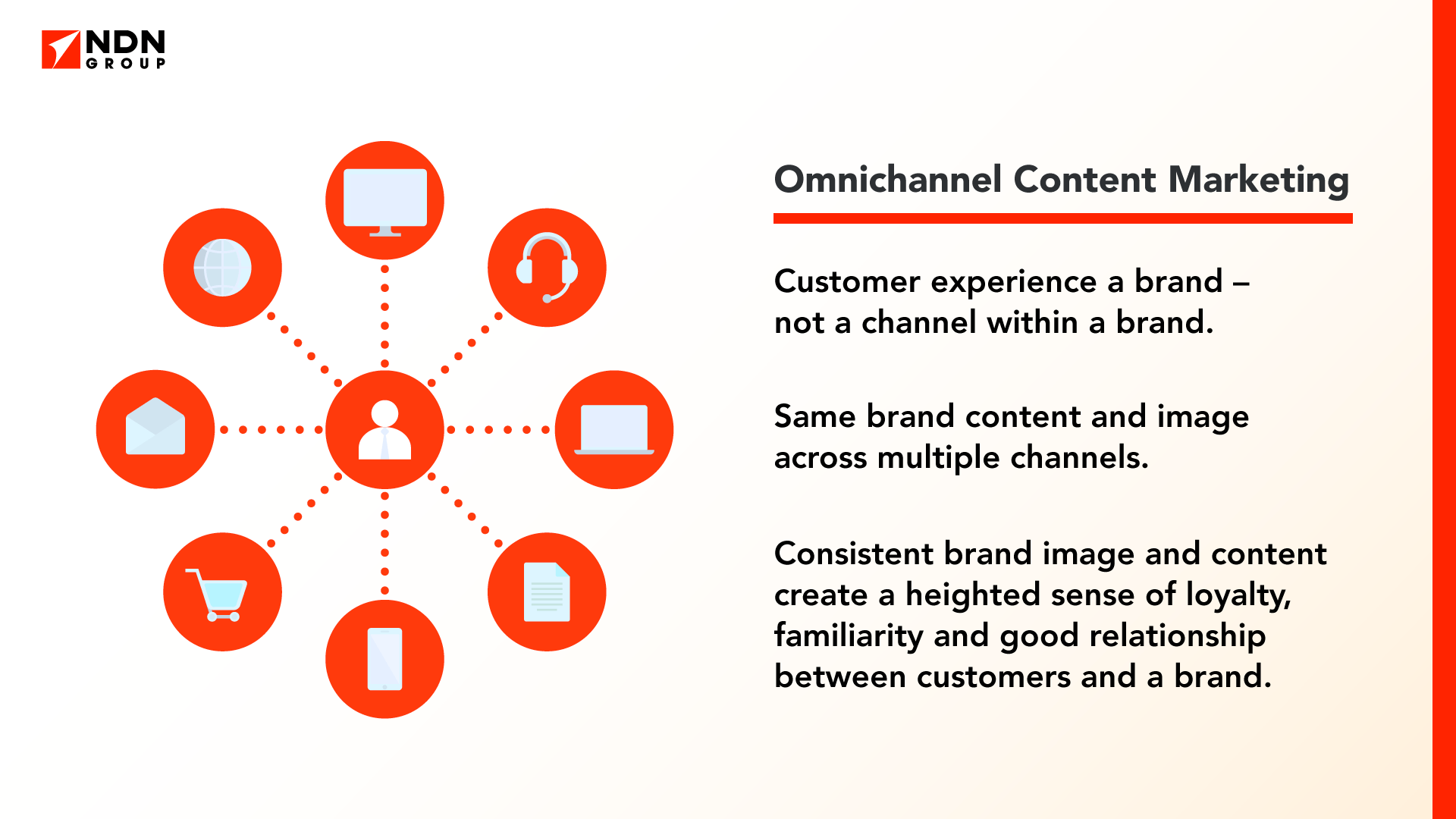 NDN
GROUP

Omnichannel Content Marketing

Customer experience a brand – not a channel within a brand.

Same brand content and image across multiple channels.

Consistent brand image and content create a heighted sense of loyalty, familiarity and good relationship between customers and a brand.